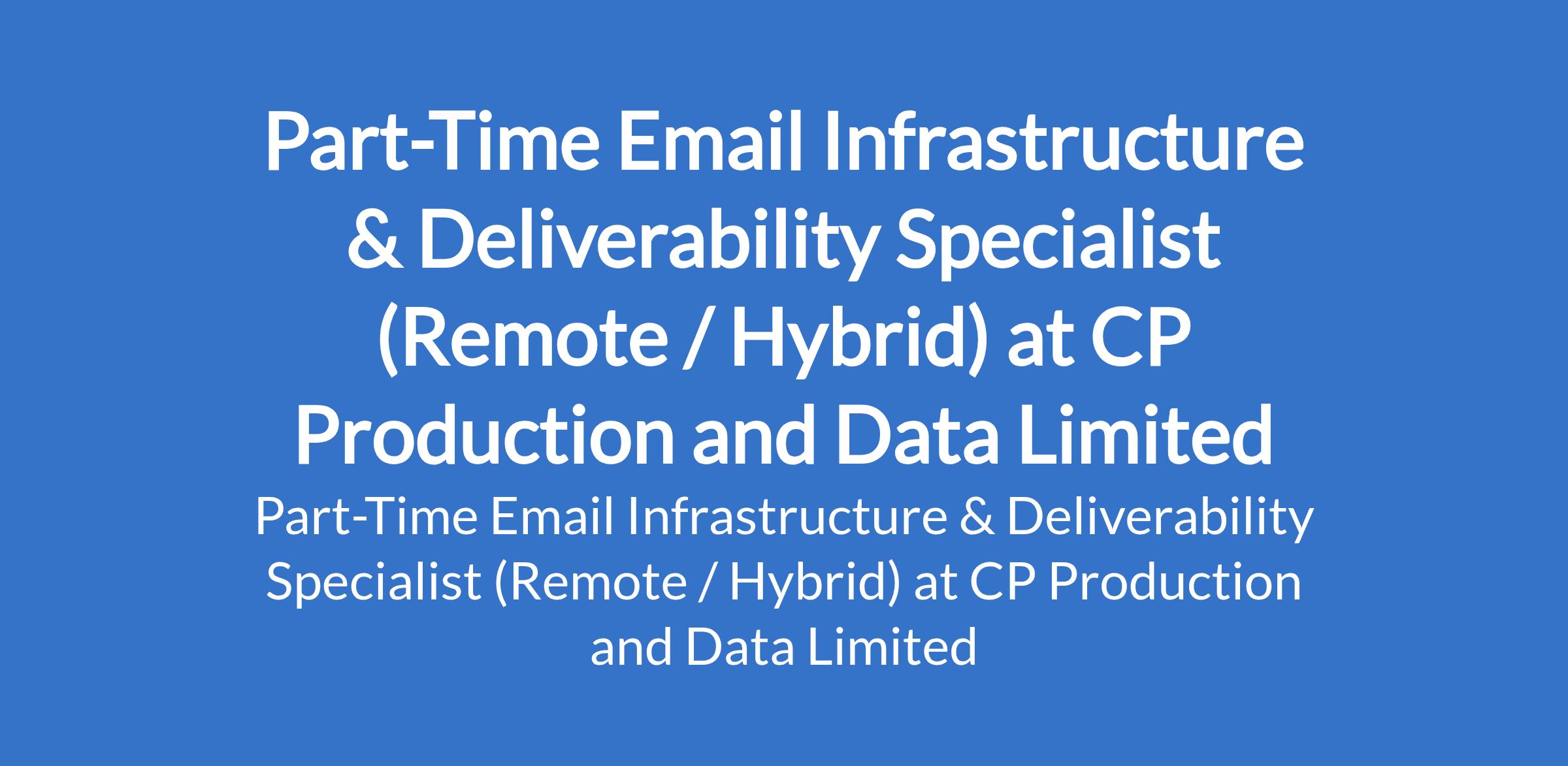 Part-Time Email Infrastructure & Deliverability Specialist (Remote / Hybrid) at CP Production and Data Limited

Part-Time Email Infrastructure & Deliverability Specialist (Remote / Hybrid) at CP Production and Data Limited